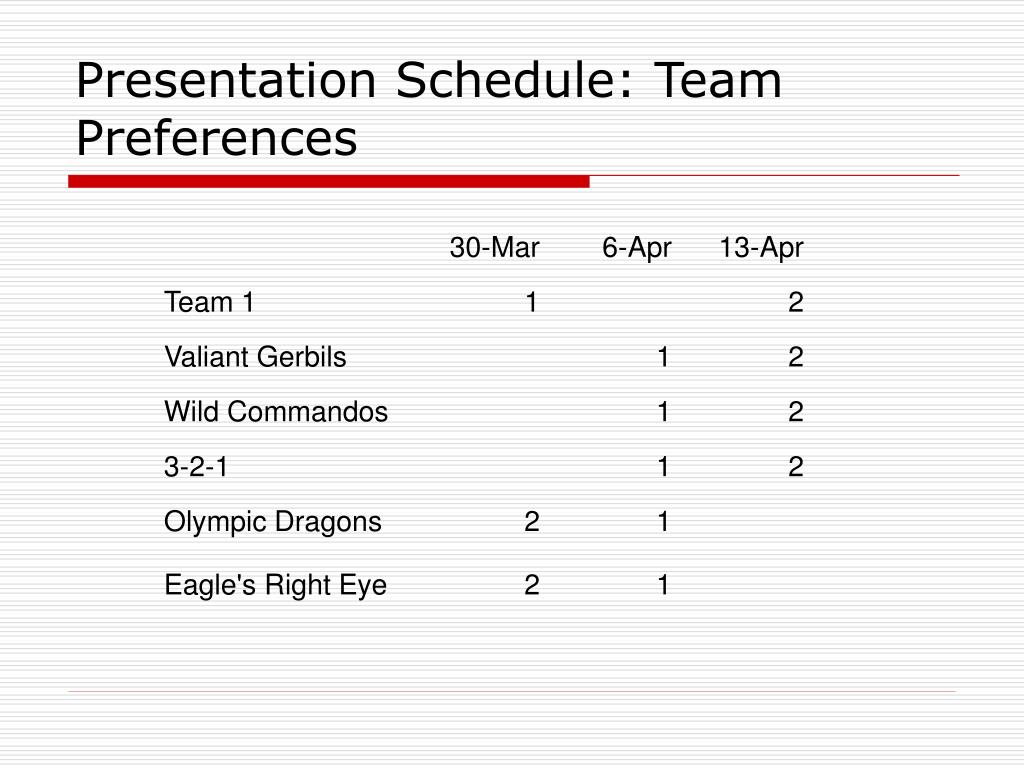 Presentation Schedule: Team Preferences

| | 30-Mar | 6-Apr | 13-Apr |
|---|---|---|---|
| Team 1 | 1 | | 2 |
| Valiant Gerbils | | 1 | 2 |
| Wild Commandos | | 1 | 2 |
| 3-2-1 | | 1 | 2 |
| Olympic Dragons | 2 | 1 | |
| Eagle's Right Eye | 2 | 1 | |